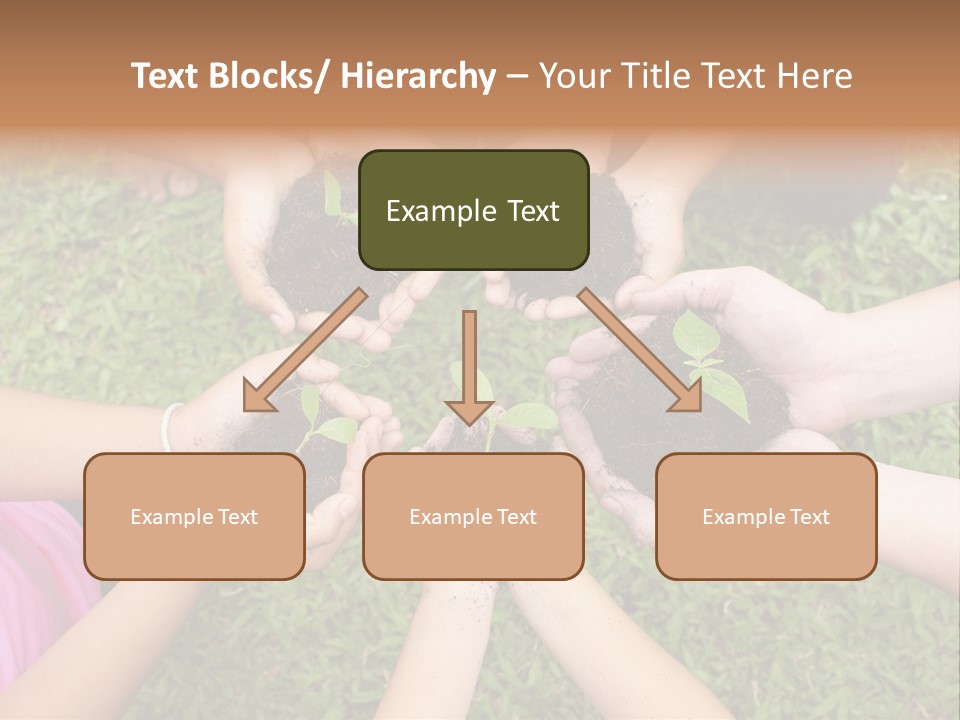 Text Blocks/ Hierarchy – Your Title Text Here

Example Text

Example Text

Example Text

Example Text